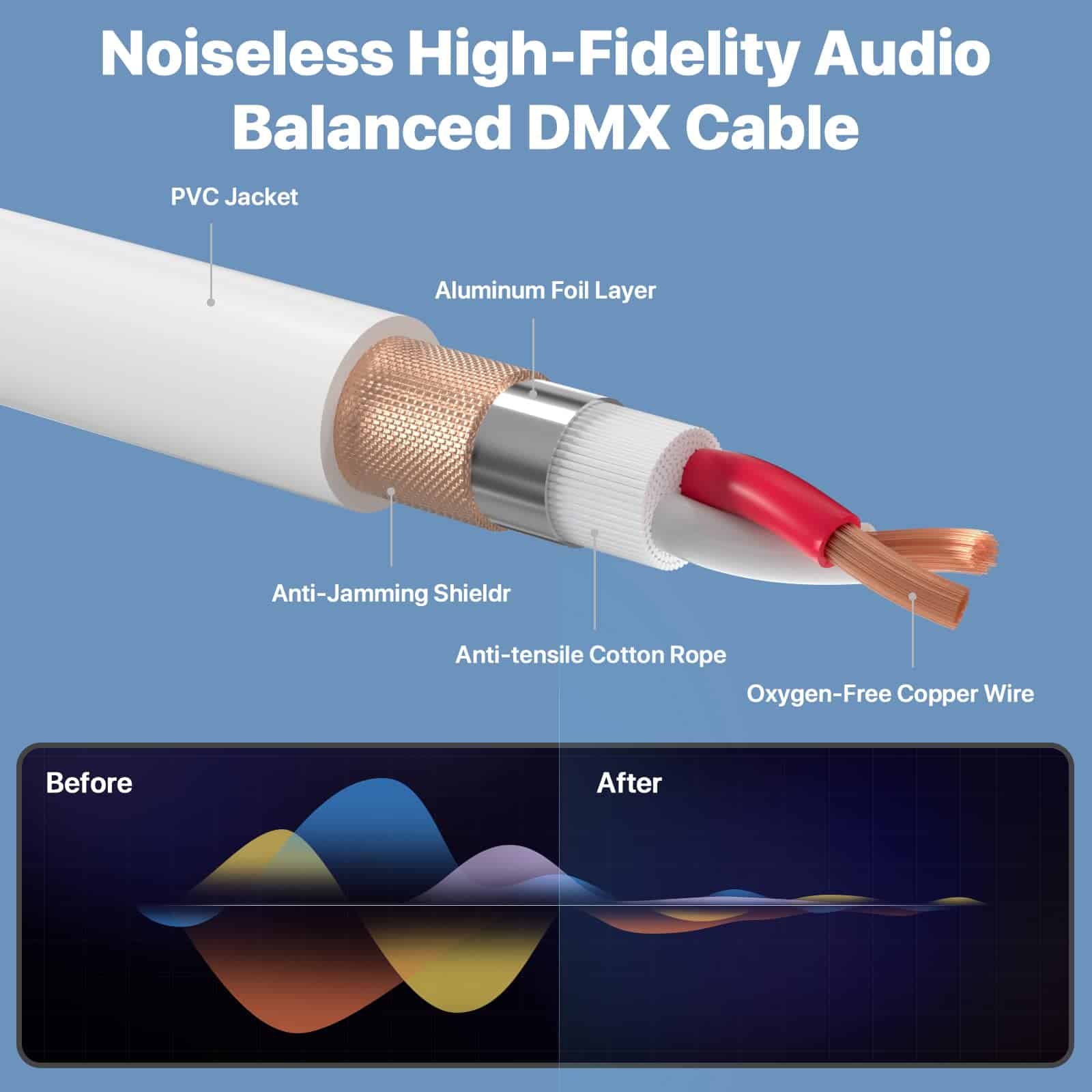 Noiseless High-Fidelity Audio
Balanced DMX Cable

PVC Jacket

Aluminum Foil Layer

Anti-Jamming Shieldr

Anti-tensile Cotton Rope

Oxygen-Free Copper Wire

Before

After